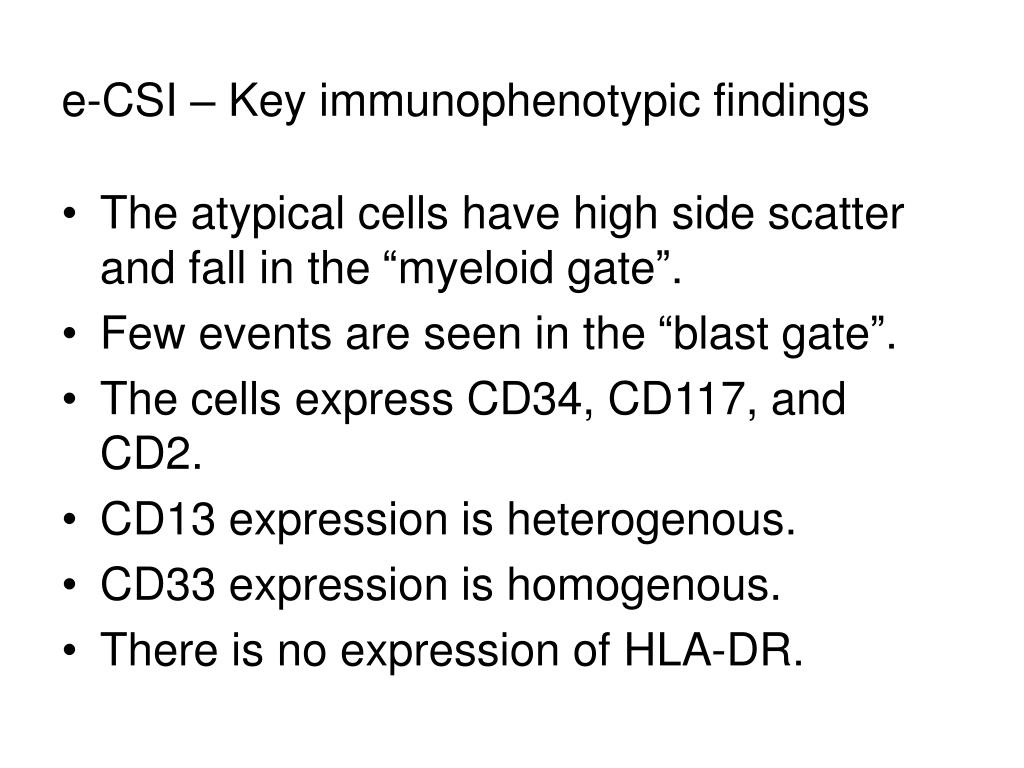 e-CSI – Key immunophenotypic findings

• The atypical cells have high side scatter and fall in the “myeloid gate”.
• Few events are seen in the “blast gate”.
• The cells express CD34, CD117, and CD2.
• CD13 expression is heterogenous.
• CD33 expression is homogenous.
• There is no expression of HLA-DR.